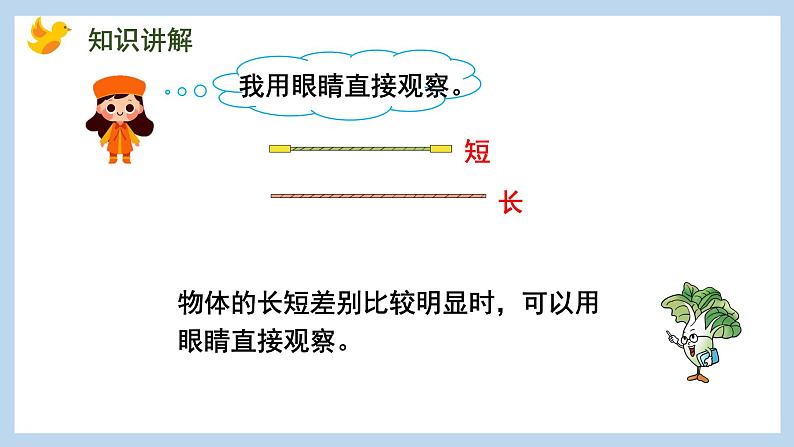 知识讲解

我用眼睛直接观察。

短

长

物体的长短差别比较明显时，可以用眼睛直接观察。